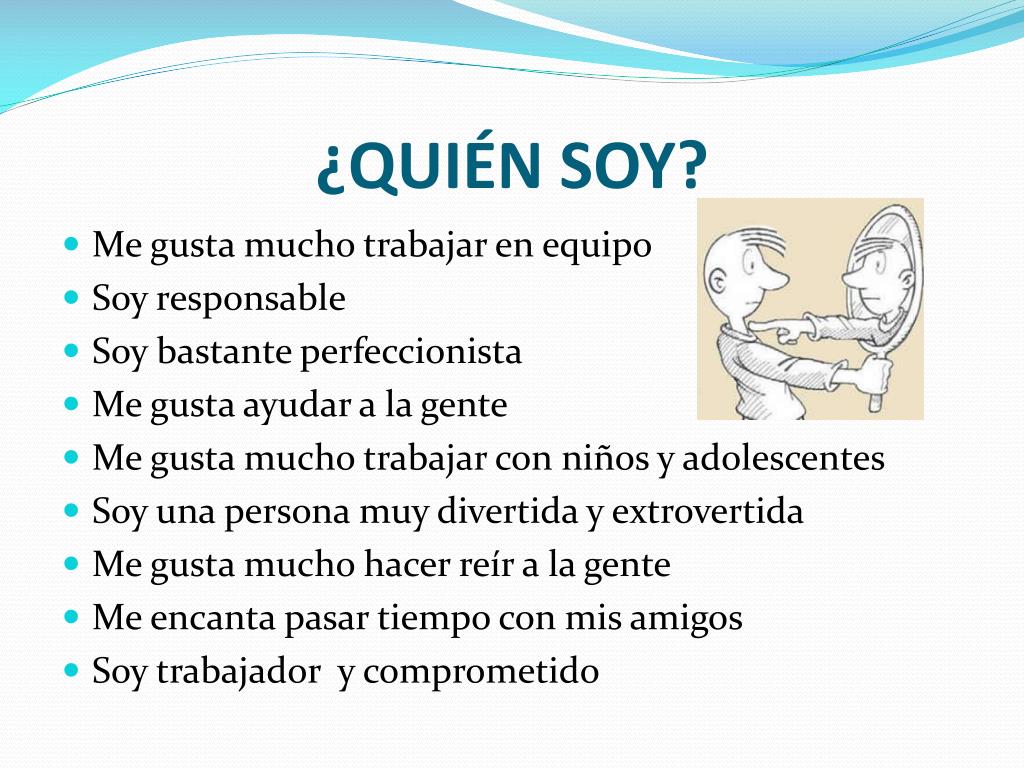 ¿QUIÉN SOY?

- Me gusta mucho trabajar en equipo
- Soy responsable
- Soy bastante perfeccionista
- Me gusta ayudar a la gente
- Me gusta mucho trabajar con niños y adolescentes
- Soy una persona muy divertida y extrovertida
- Me gusta mucho hacer reír a la gente
- Me encanta pasar tiempo con mis amigos
- Soy trabajador  y comprometido